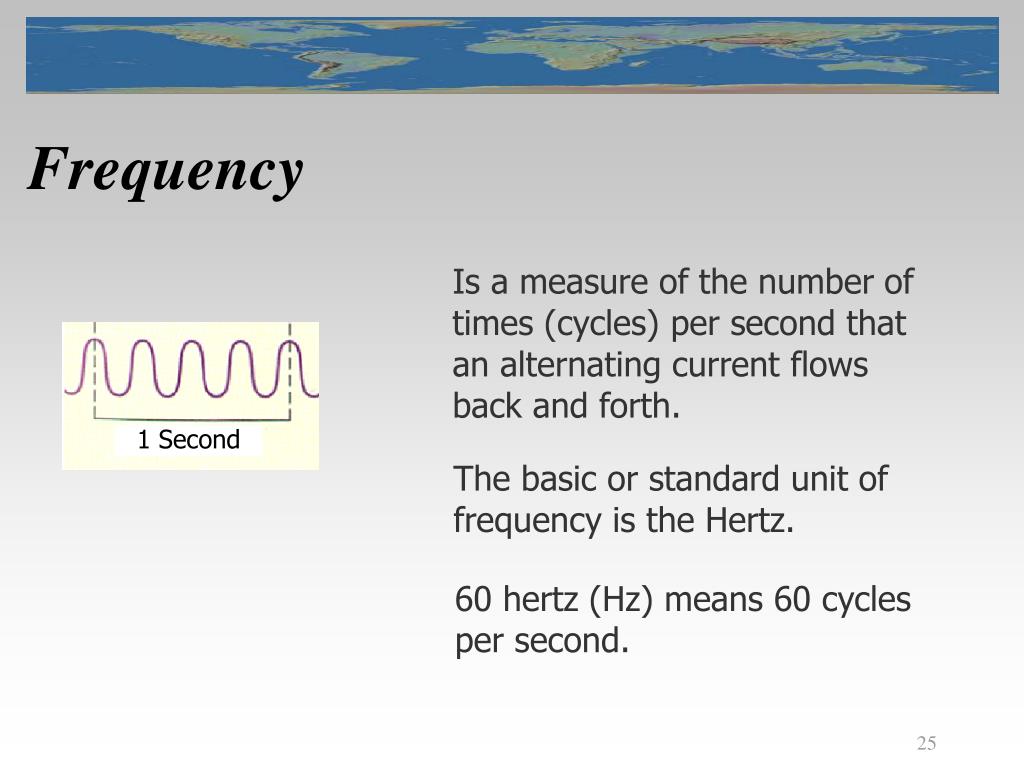 Frequency

1 Second

Is a measure of the number of times (cycles) per second that an alternating current flows back and forth.

The basic or standard unit of frequency is the Hertz.

60 hertz (Hz) means 60 cycles per second.

25